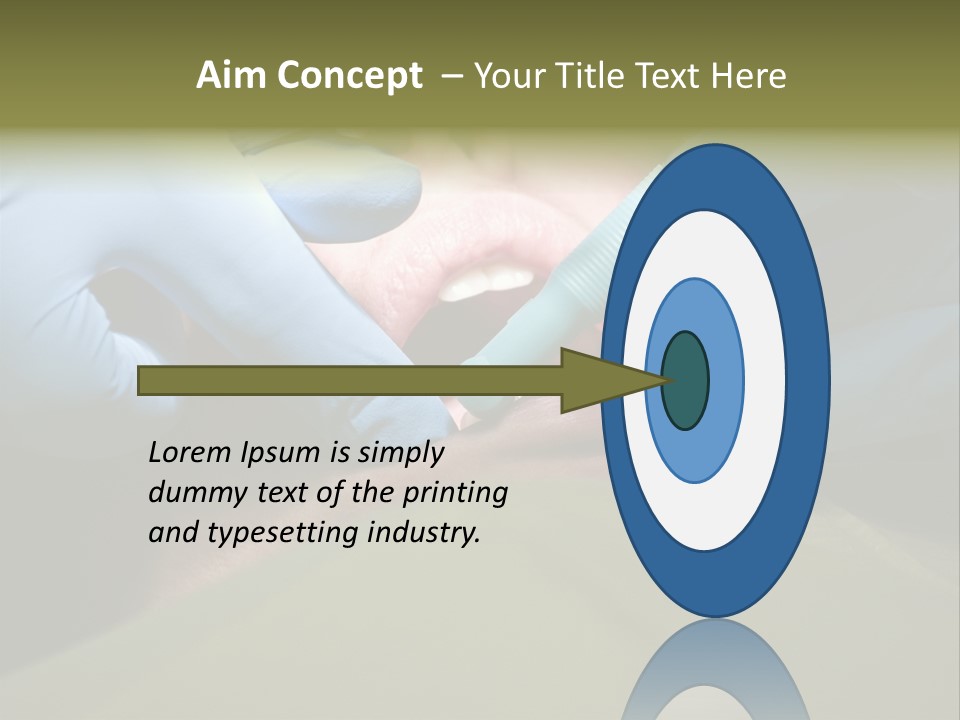 Aim Concept – Your Title Text Here

Lorem Ipsum is simply dummy text of the printing and typesetting industry.